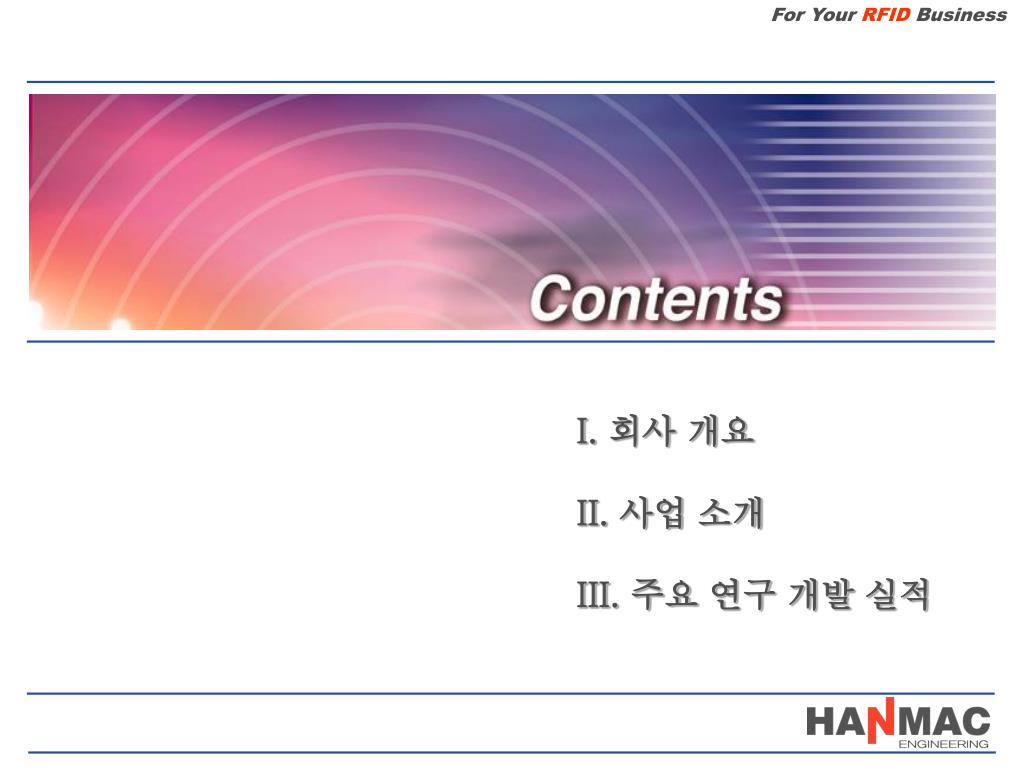 For Your RFID Business

Contents

I. 회사 개요

II. 사업 소개

III. 주요 연구 개발 실적

HANMAC
ENGINEERING